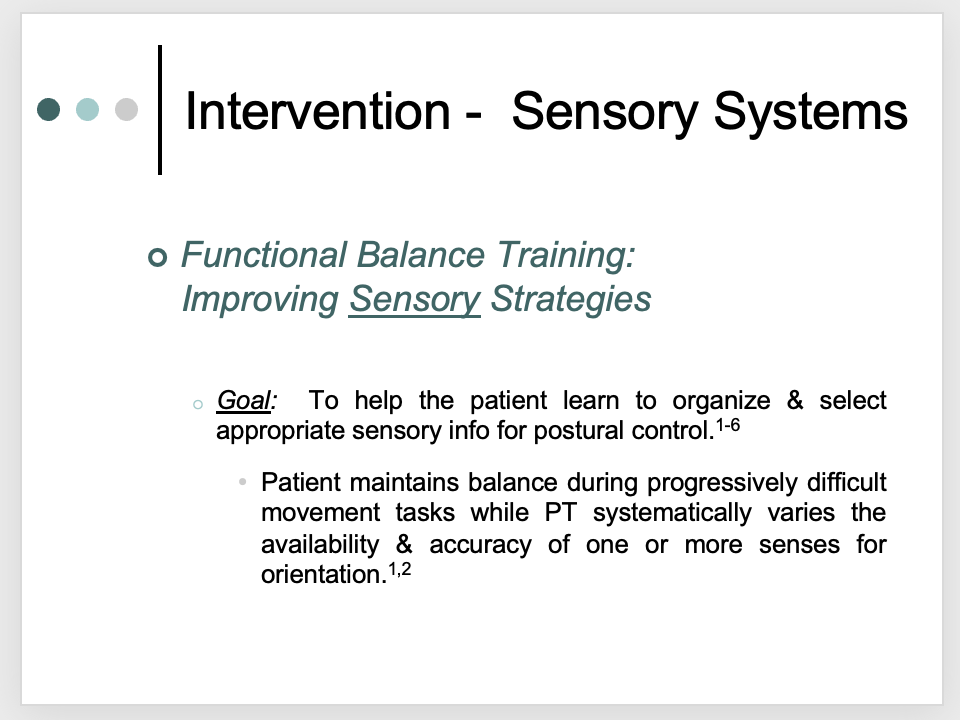 Intervention - Sensory Systems

Functional Balance Training: Improving Sensory Strategies

Goal: To help the patient learn to organize & select appropriate sensory info for postural control.$^{1-6}$

Patient maintains balance during progressively difficult movement tasks while PT systematically varies the availability & accuracy of one or more senses for orientation.$^{1,2}$